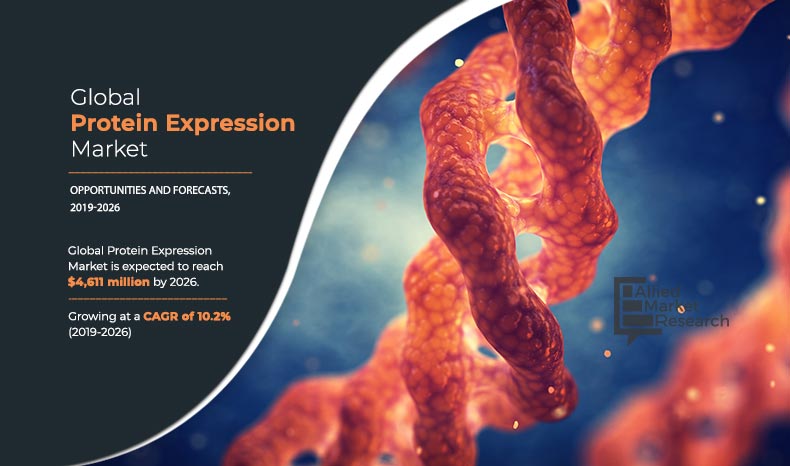 Global
Protein Expression
Market

OPPORTUNITIES AND FORECASTS, 2019-2026

Global Protein Expression Market is expected to reach $4,611 million by 2026.

Growing at a CAGR of 10.2% (2019-2026)

Allied Market Research